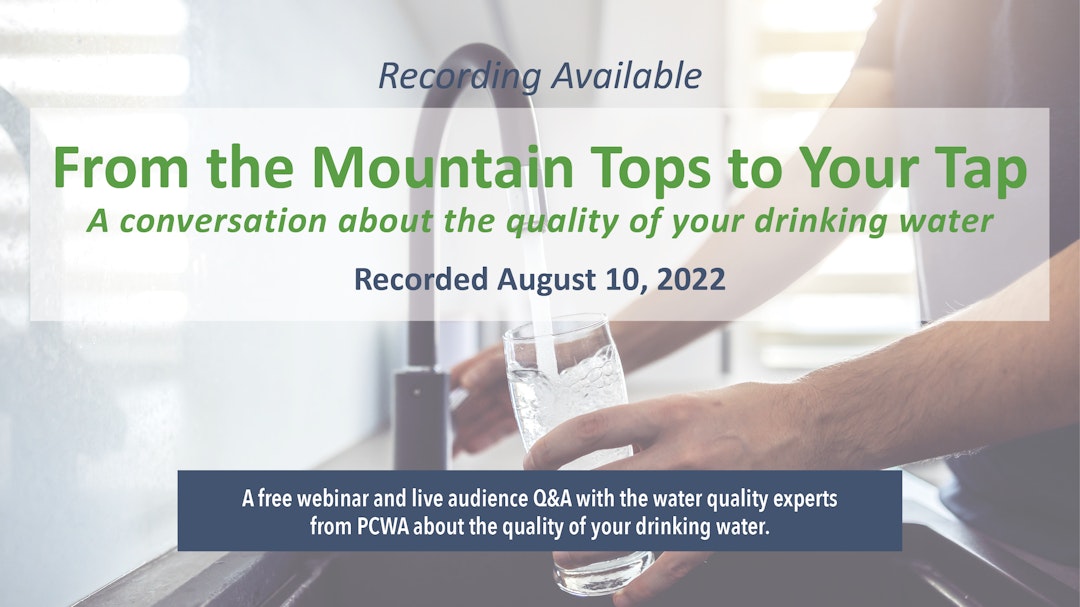 Recording Available

From the Mountain Tops to Your Tap

A conversation about the quality of your drinking water

Recorded August 10, 2022

A free webinar and live audience Q&A with the water quality experts from PCWA about the quality of your drinking water.